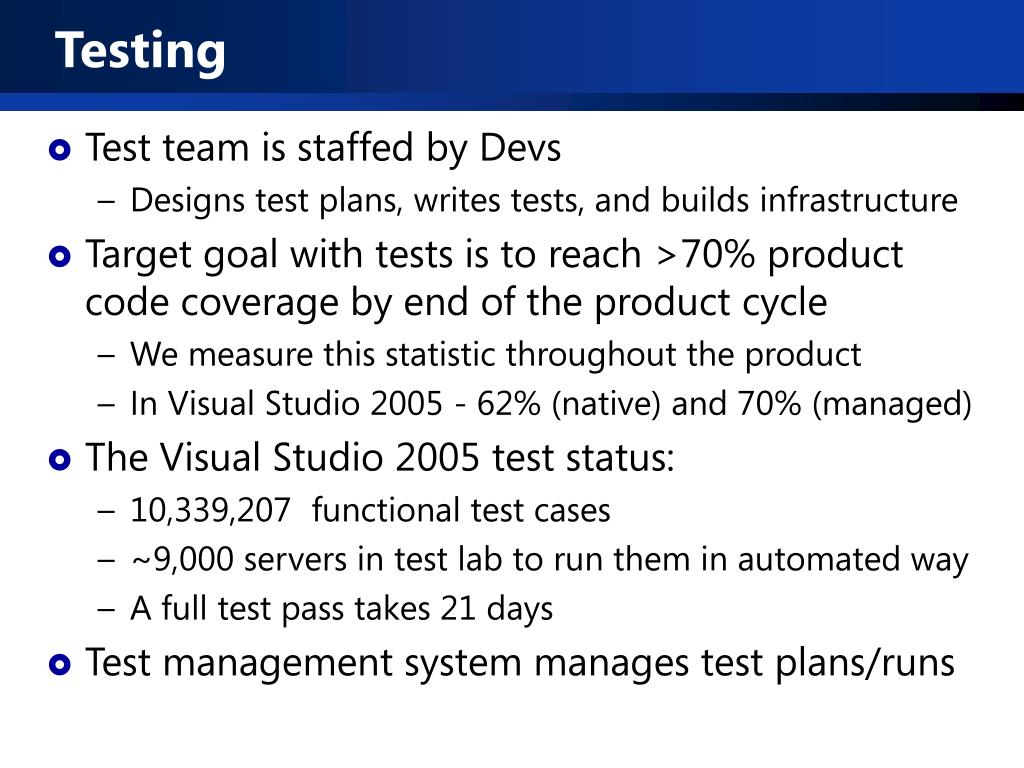 Testing

Test team is staffed by Devs

– Designs test plans, writes tests, and builds infrastructure

Target goal with tests is to reach >70% product code coverage by end of the product cycle

– We measure this statistic throughout the product

– In Visual Studio 2005 - 62% (native) and 70% (managed)

The Visual Studio 2005 test status:

– 10,339,207 functional test cases

– ~9,000 servers in test lab to run them in automated way

– A full test pass takes 21 days

Test management system manages test plans/runs